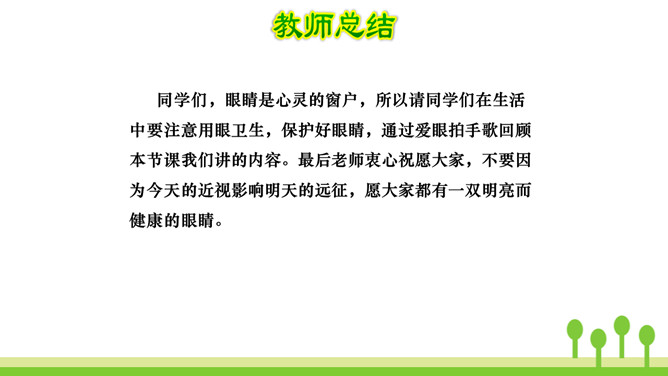 教师总结

同学们，眼睛是心灵的窗户，所以请同学们在生活中要注意用眼卫生，保护好眼睛，通过爱眼拍手歌回顾本节课我们讲的内容。最后老师衷心祝愿大家，不要因为今天的近视影响明天的远征，愿大家都有一双明亮而健康的眼睛。